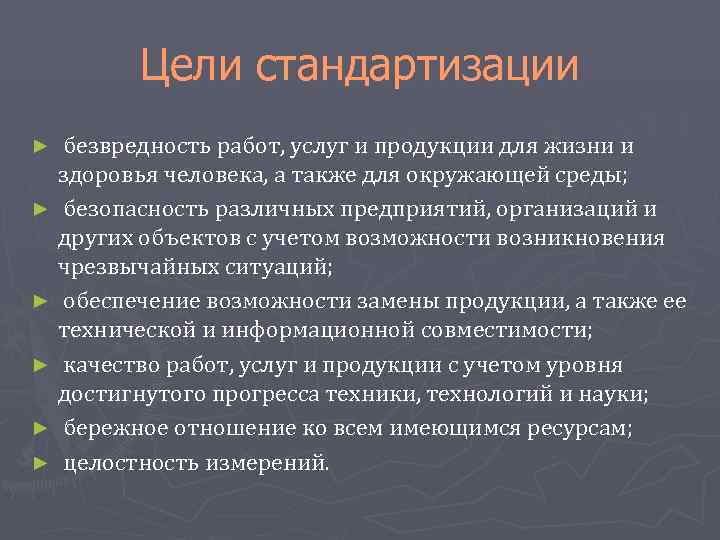 Цели стандартизации

► безвредность работ, услуг и продукции для жизни и здоровья человека, а также для окружающей среды;
► безопасность различных предприятий, организаций и других объектов с учетом возможности возникновения чрезвычайных ситуаций;
► обеспечение возможности замены продукции, а также ее технической и информационной совместимости;
► качество работ, услуг и продукции с учетом уровня достигнутого прогресса техники, технологий и науки;
► бережное отношение ко всем имеющимся ресурсам;
► целостность измерений.